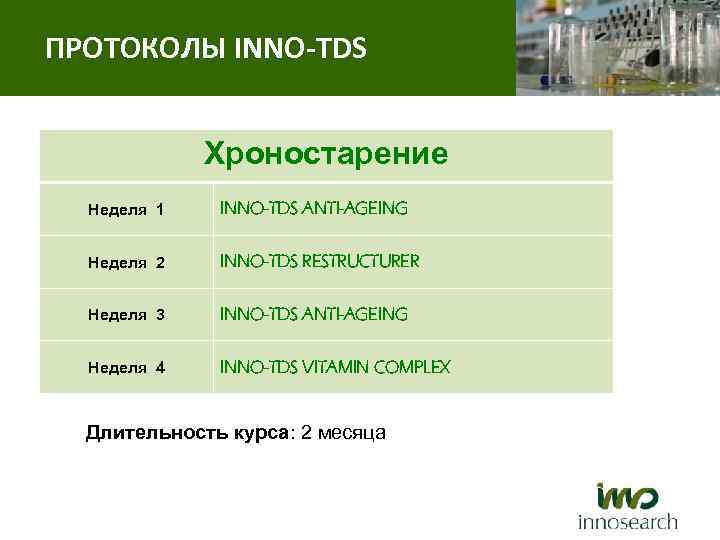 ПРОТОКОЛЫ INNO-TDS

| Хроностарение | |
|---|---|
| Неделя 1 | INNO-TDS ANTI-AGEING |
| Неделя 2 | INNO-TDS RESTRUCTURER |
| Неделя 3 | INNO-TDS ANTI-AGEING |
| Неделя 4 | INNO-TDS VITAMIN COMPLEX |

Длительность курса: 2 месяца

inno
innosearch